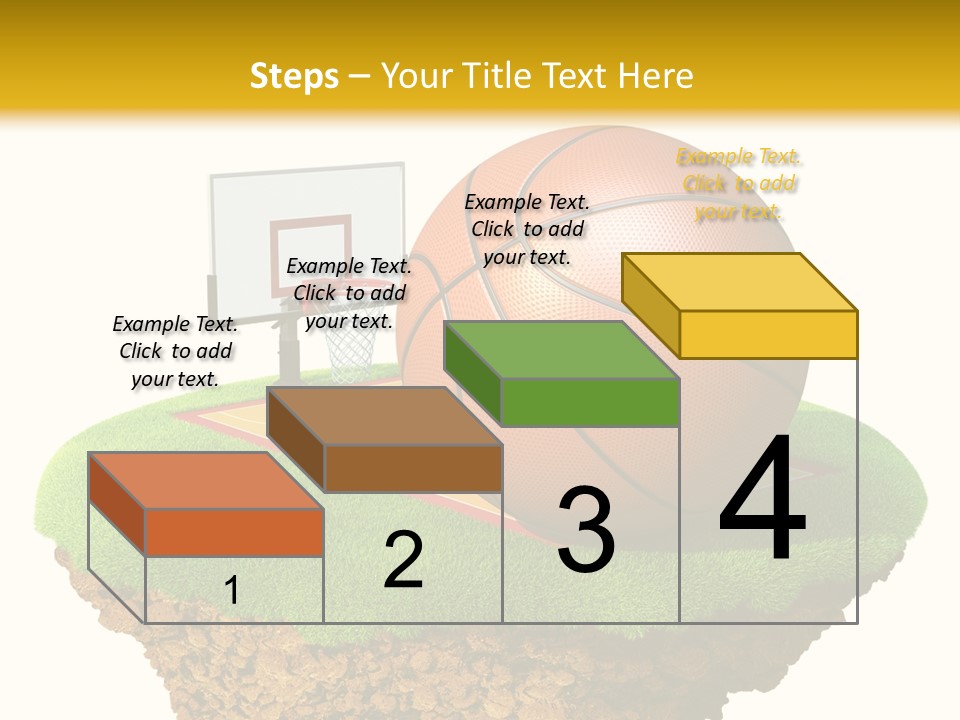 Steps – Your Title Text Here

Example Text. Click to add your text.

Example Text. Click to add your text.

Example Text. Click to add your text.

Example Text. Click to add your text.

1

2

3

4